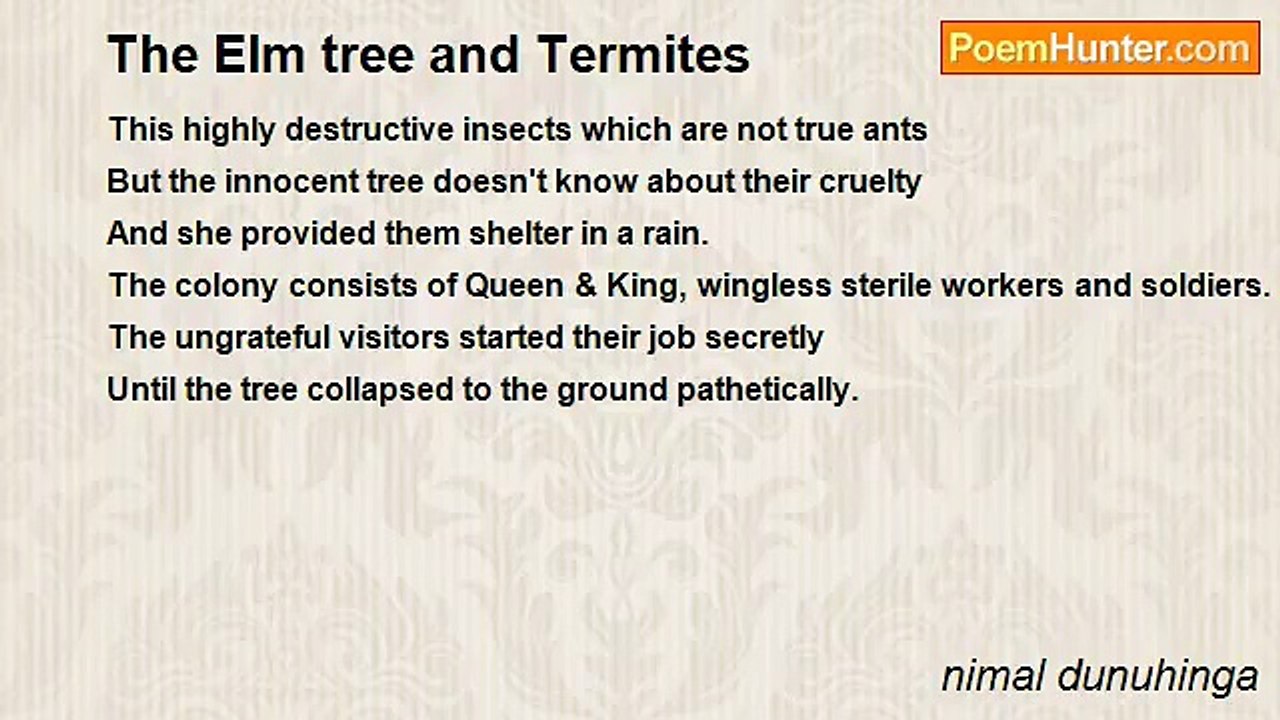 The Elm tree and Termites

PoemHunter.com

This highly destructive insects which are not true ants
But the innocent tree doesn't know about their cruelty
And she provided them shelter in a rain.
The colony consists of Queen & King, wingless sterile workers and soldiers.
The ungrateful visitors started their job secretly
Until the tree collapsed to the ground pathetically.

nimal dunuhinga